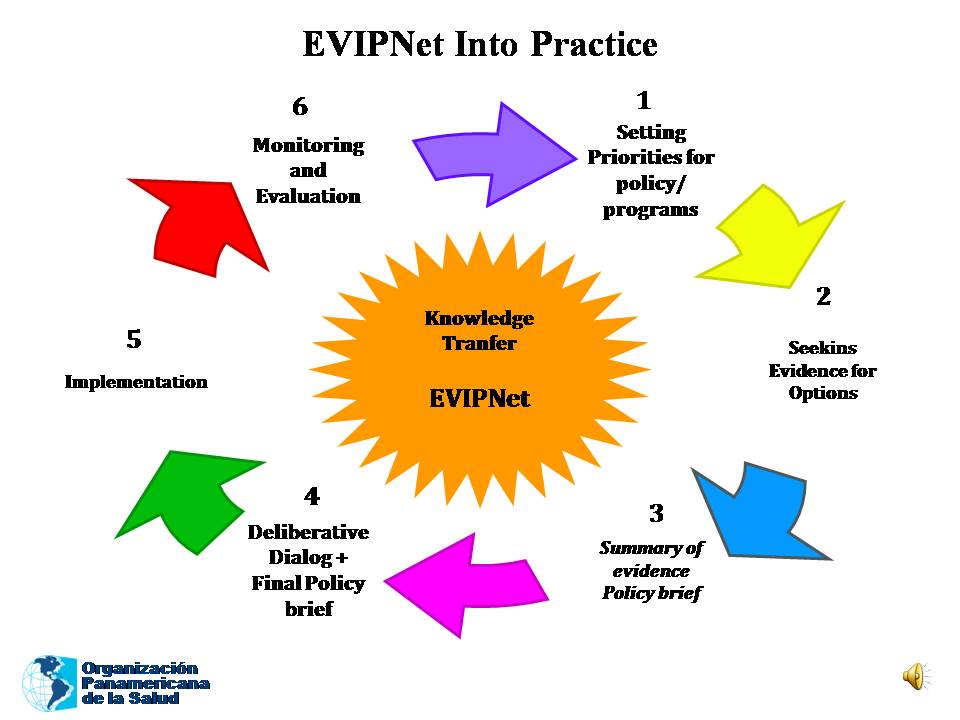 EVIPNet Into Practice

1
Setting Priorities for policy/ programs

2
Seekins Evidence for Options

3
Summary of evidence Policy brief

4
Deliberative Dialog + Final Policy brief

5
Implementation

6
Monitoring and Evaluation

Knowledge Tranfer
EVIPNet

Organización Panamericana de la Salud